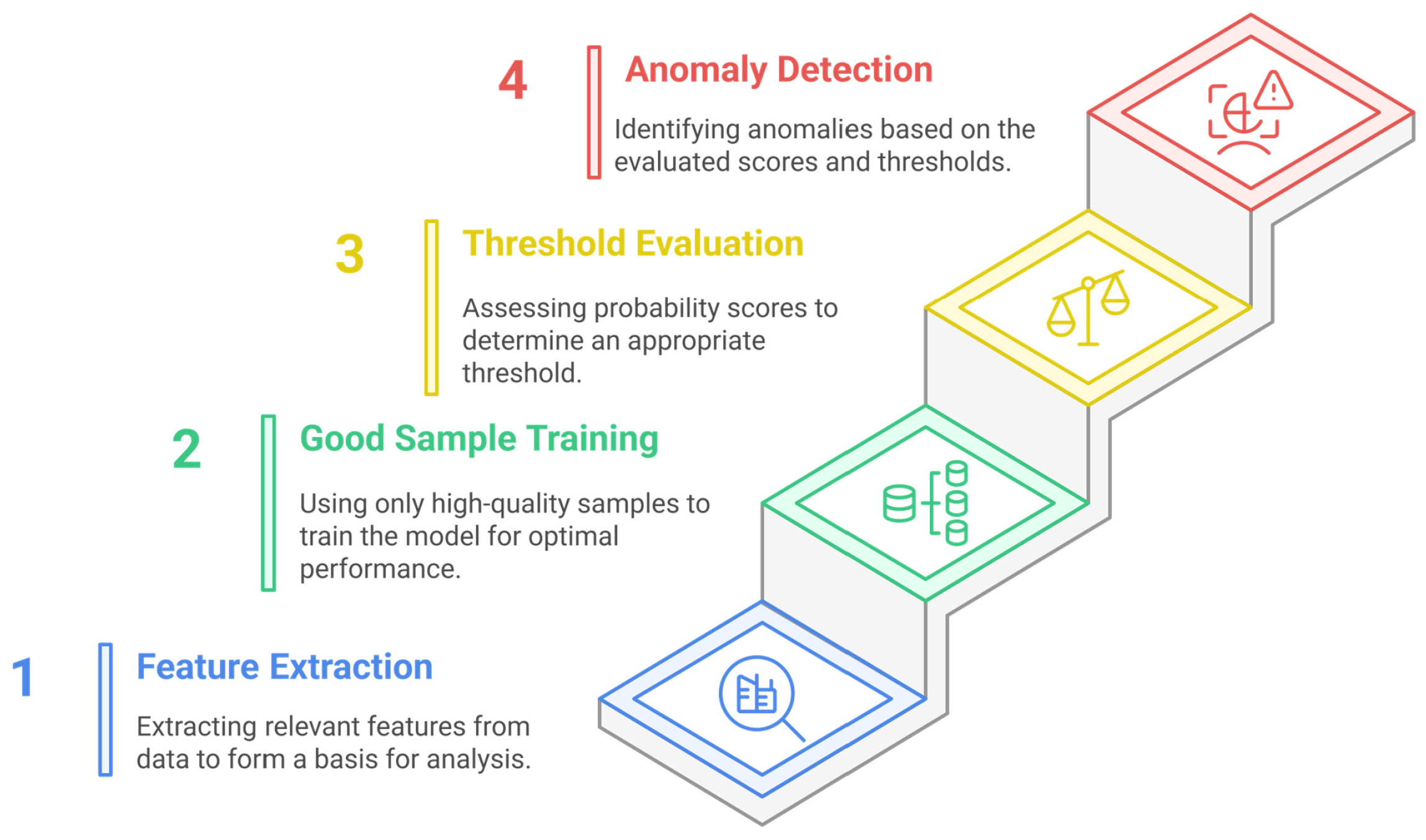 4 Anomaly Detection

Identifying anomalies based on the evaluated scores and thresholds.

3 Threshold Evaluation

Assessing probability scores to determine an appropriate threshold.

2 Good Sample Training

Using only high-quality samples to train the model for optimal performance.

1 Feature Extraction

Extracting relevant features from data to form a basis for analysis.